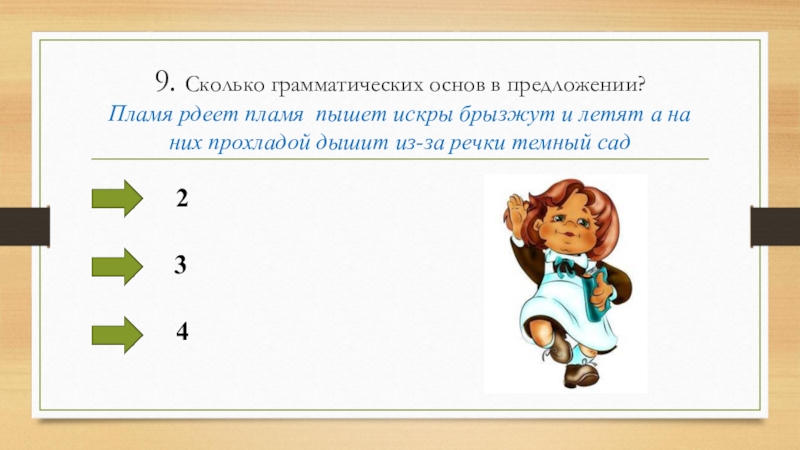 9. Сколько грамматических основ в предложении?

Пламя рдеет пламя пышет искры брызжут и летят а на них прохладой дышит из-за речки темный сад

2

3

4